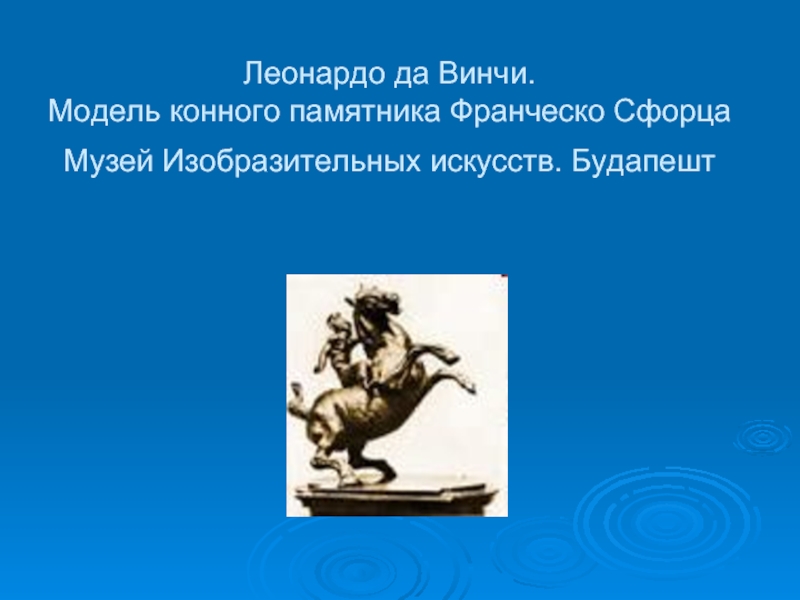 Леонардо да Винчи.
Модель конного памятника Франческо Сфорца

Музей Изобразительных искусств. Будапешт